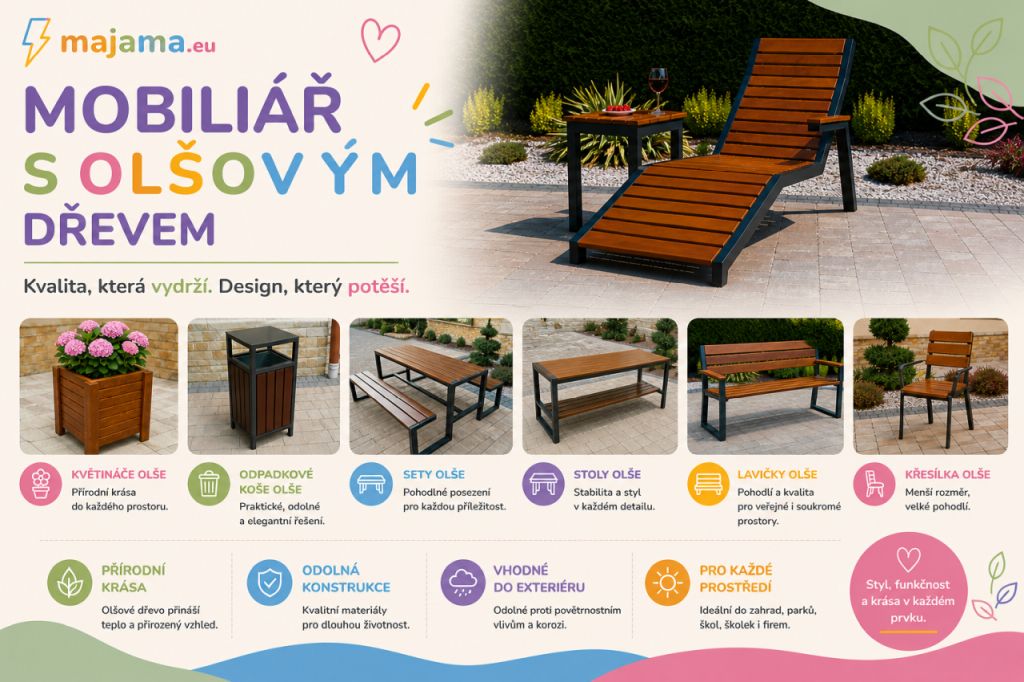 majama.eu

MOBILIÁŘ S OLŠOVÝM DŘEVEM

Kvalita, která vydrží. Design, který potěší.

KVĚTINÁČE OLŠE
Přírodní krása do každého prostoru.

ODPADKOVÉ KOŠE OLŠE
Praktické, odolné a elegantní řešení.

SETY OLŠE
Pohodlné posezení pro každou příležitost.

STOLY OLŠE
Stabilita a styl v každém detailu.

LAVIČKY OLŠE
Pohodlí a kvalita pro veřejné i soukromé prostory.

KŘESÍLKA OLŠE
Menší rozměr, velké pohodlí.

PŘÍRODNÍ KRÁSA
Olšové dřevo přináší teplo a přirozený vzhled.

ODOLNÁ KONSTRUKCE
Kvalitní materiály pro dlouhou životnost.

VHODNÉ DO EXTERIÉRU
Odolné proti povětrnostním vlivům a korozi.

PRO KAŽDÉ PROSTŘEDÍ
Ideální do zahrad, parků, škol, školek i firem.

Styl, funkčnost a krása v každém prvku.